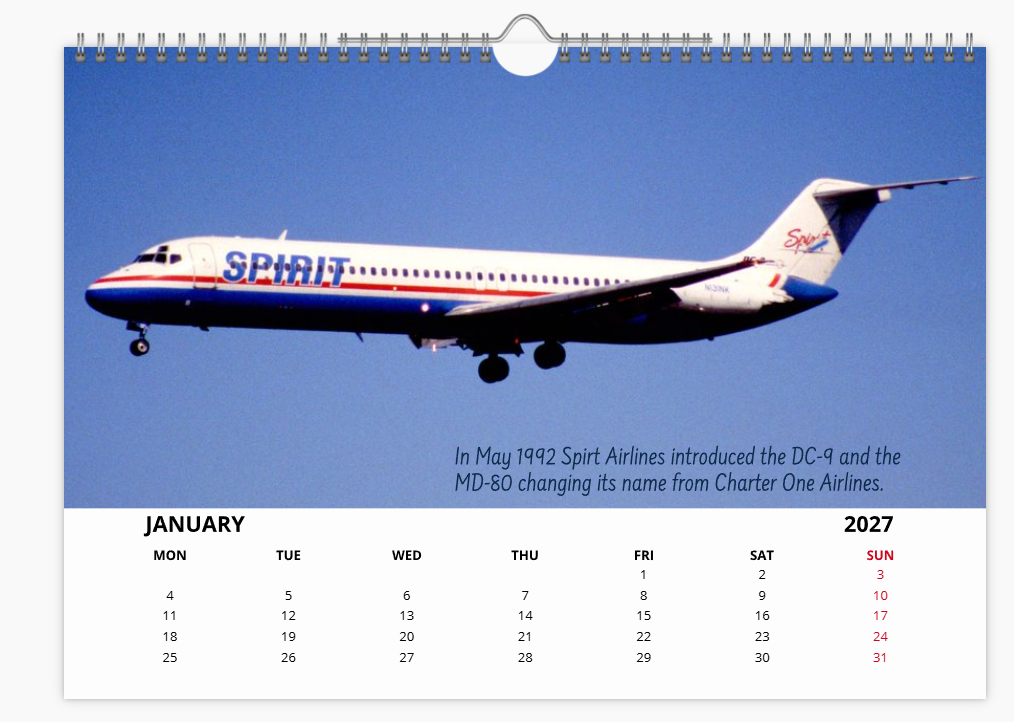 SPIRIT

Spirit

In May 1992 Spirt Airlines introduced the DC-9 and the MD-80 changing its name from Charter One Airlines.

JANUARY

2027

| MON | TUE | WED | THU | FRI | SAT | SUN |
|---|---|---|---|---|---|---|
|  |  |  |  | 1 | 2 | 3 |
| 4 | 5 | 6 | 7 | 8 | 9 | 10 |
| 11 | 12 | 13 | 14 | 15 | 16 | 17 |
| 18 | 19 | 20 | 21 | 22 | 23 | 24 |
| 25 | 26 | 27 | 28 | 29 | 30 | 31 |